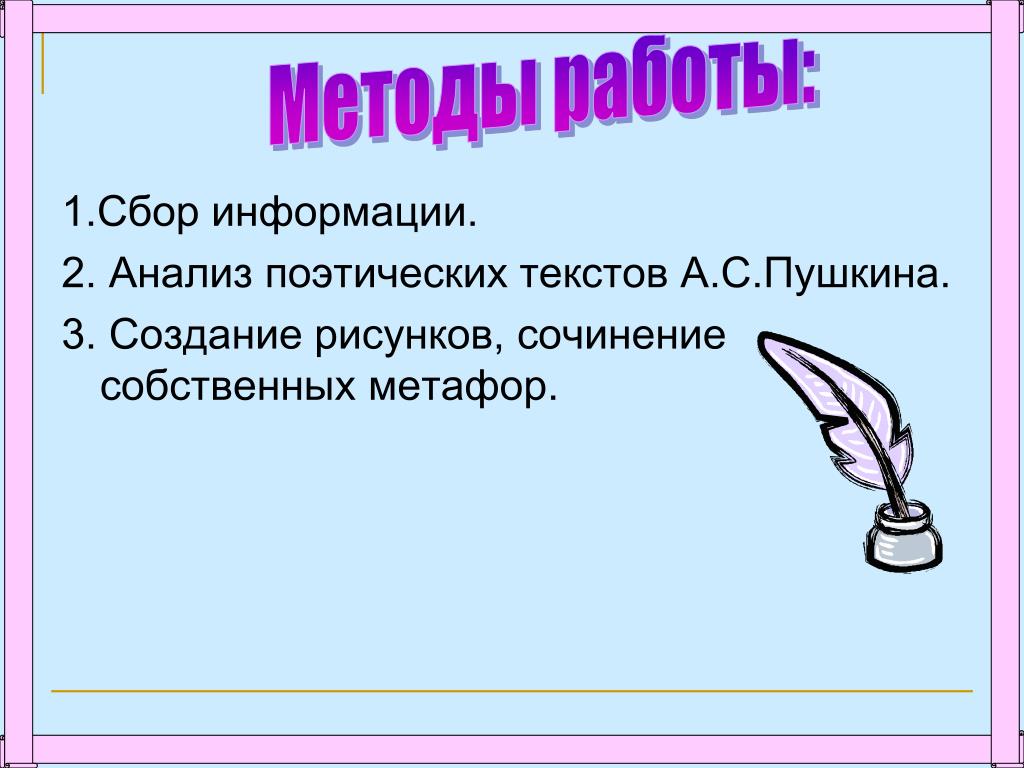 Методы работы:

1.Сбор информации.

2. Анализ поэтических текстов А.С.Пушкина.

3. Создание рисунков, сочинение собственных метафор.